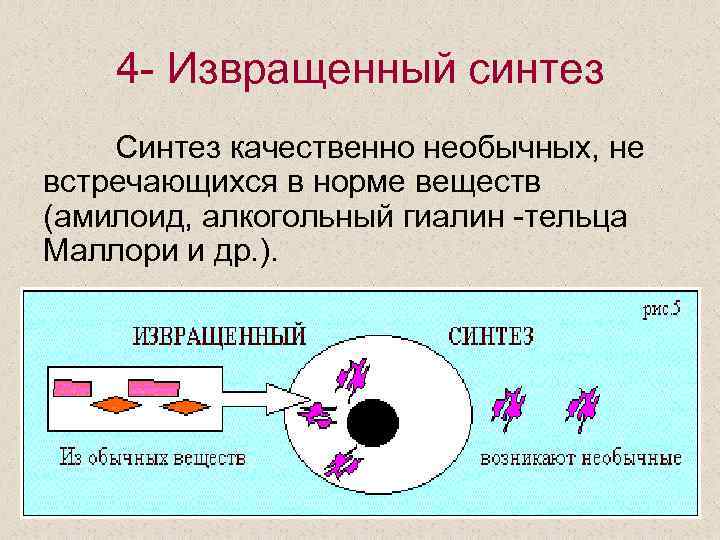 4- Извращенный синтез

Синтез качественно необычных, не встречающихся в норме веществ (амилоид, алкогольный гиалин -тельца Маллори и др.).

рис.5

ИЗВРАЩЕННЫЙ СИНТЕЗ

Из обычных веществ

возникают необычные